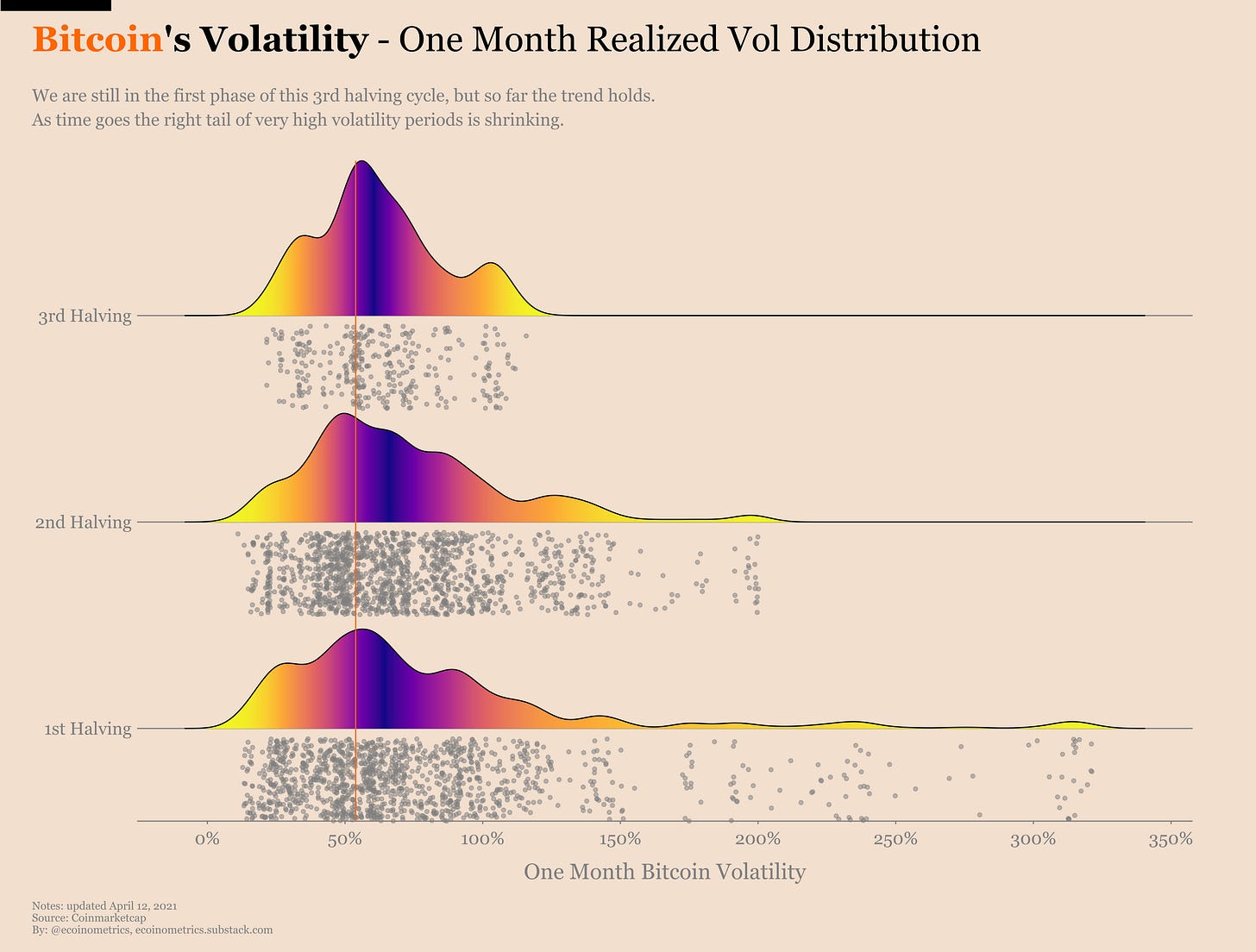 Bitcoin's Volatility - One Month Realized Vol Distribution

We are still in the first phase of this 3rd halving cycle, but so far the trend holds.
As time goes the right tail of very high volatility periods is shrinking.

3rd Halving

2nd Halving

1st Halving

0%
50%
100%
150%
200%
250%
300%
350%

One Month Bitcoin Volatility

Notes: updated April 12, 2021
Source: Coinmarketcap
By: @ecoinometrics, ecoinometrics.substack.com